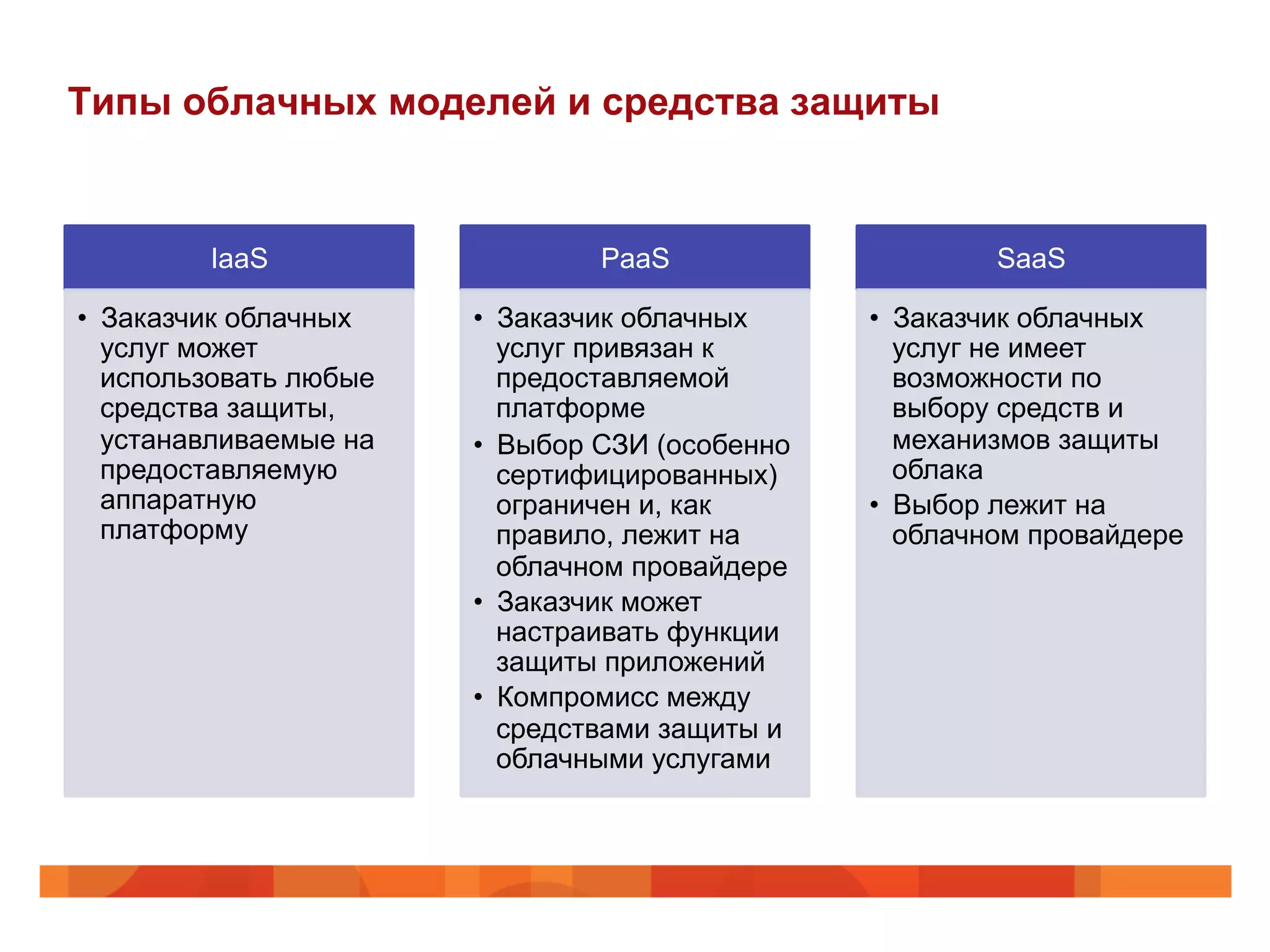 Типы облачных моделей и средства защиты

IaaS

• Заказчик облачных услуг может использовать любые средства защиты, устанавливаемые на предоставляемую аппаратную платформу

PaaS

• Заказчик облачных услуг привязан к предоставляемой платформе
• Выбор СЗИ (особенно сертифицированных) ограничен и, как правило, лежит на облачном провайдере
• Заказчик может настраивать функции защиты приложений
• Компромисс между средствами защиты и облачными услугами

SaaS

• Заказчик облачных услуг не имеет возможности по выбору средств и механизмов защиты облака
• Выбор лежит на облачном провайдере